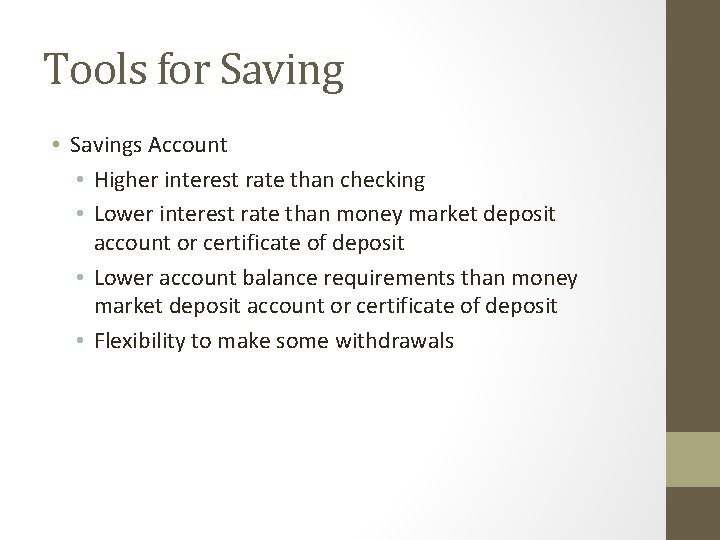 Tools for Saving

• Savings Account
  • Higher interest rate than checking
  • Lower interest rate than money market deposit account or certificate of deposit
  • Lower account balance requirements than money market deposit account or certificate of deposit
  • Flexibility to make some withdrawals